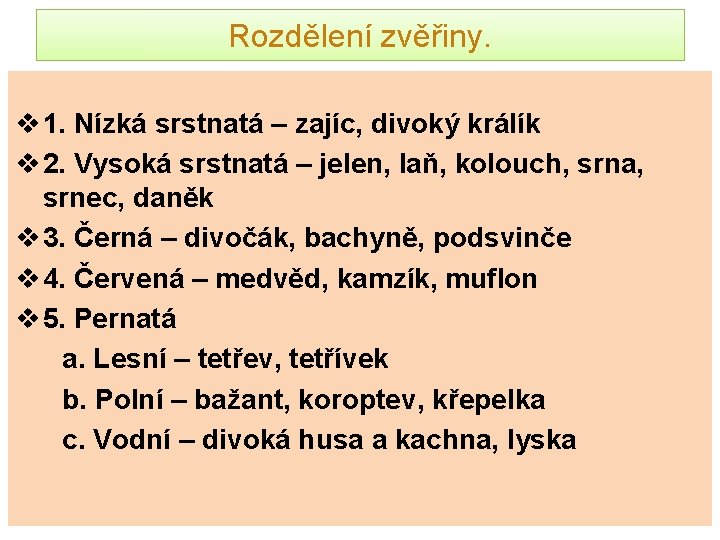 Rozdělení zvěřiny.

❖ 1. Nízká srstnatá – zajíc, divoký králík

❖ 2. Vysoká srstnatá – jelen, laň, kolouch, srna, srnec, daněk

❖ 3. Černá – divočák, bachyně, podsvinče

❖ 4. Červená – medvěd, kamzík, muflon

❖ 5. Pernatá

a. Lesní – tetřev, tetřívek

b. Polní – bažant, koroptev, křepelka

c. Vodní – divoká husa a kachna, lyska